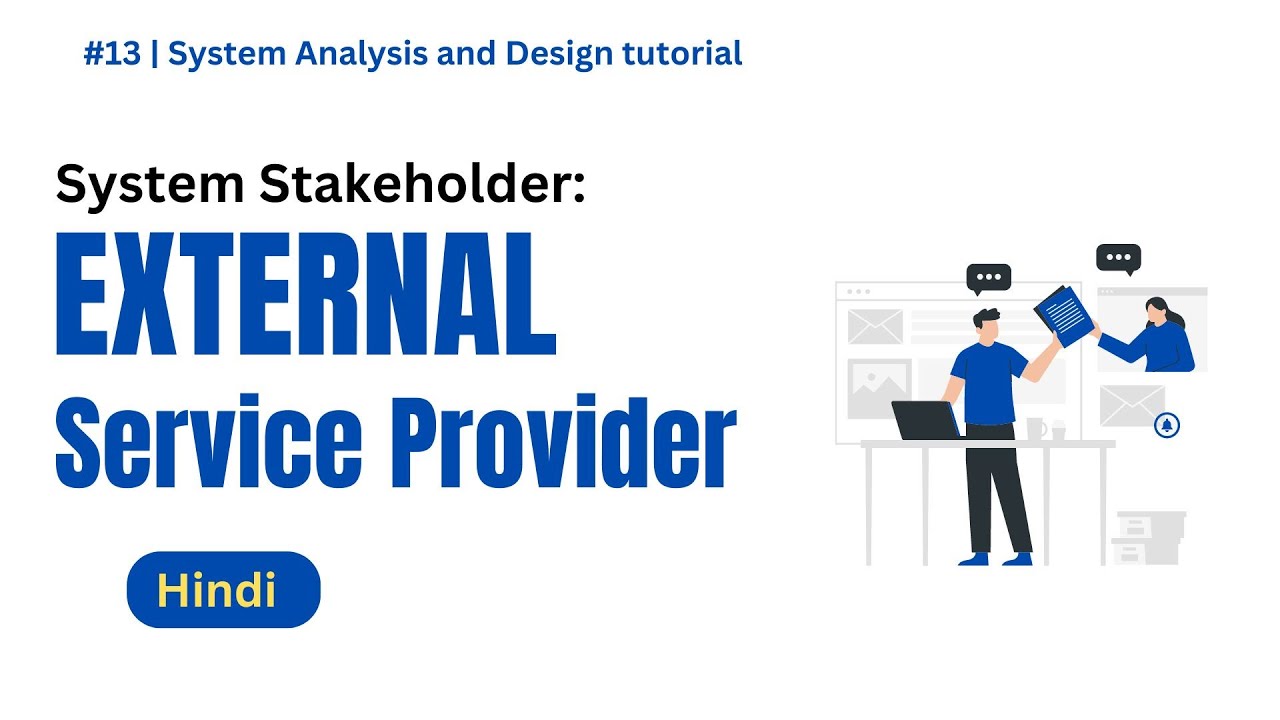 #13 | System Analysis and Design tutorial

System Stakeholder:

EXTERNAL

Service Provider

Hindi